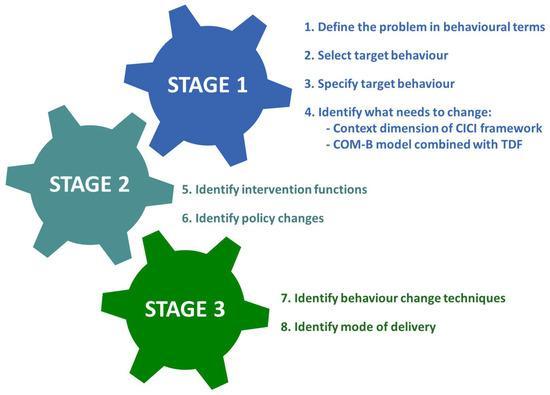 STAGE 1

1. Define the problem in behavioural terms

2. Select target behaviour

3. Specify target behaviour

4. Identify what needs to change:
- Context dimension of CICI framework
- COM-B model combined with TDF

STAGE 2

5. Identify intervention functions

6. Identify policy changes

STAGE 3

7. Identify behaviour change techniques

8. Identify mode of delivery